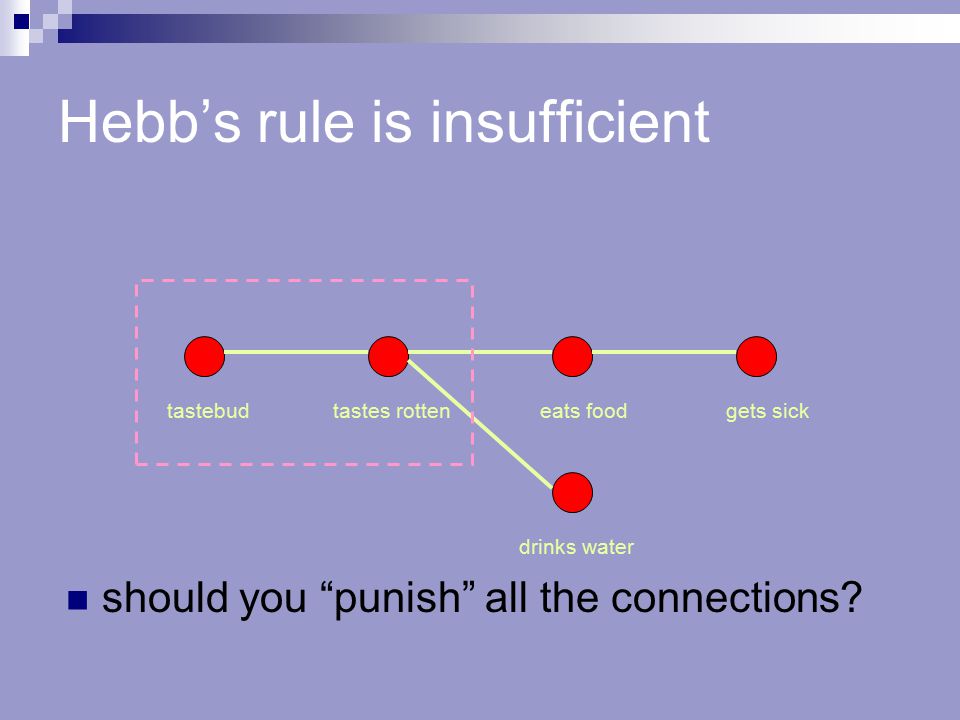 Hebb’s rule is insufficient

tastebud

tastes rotten

eats food

gets sick

drinks water

should you “punish” all the connections?